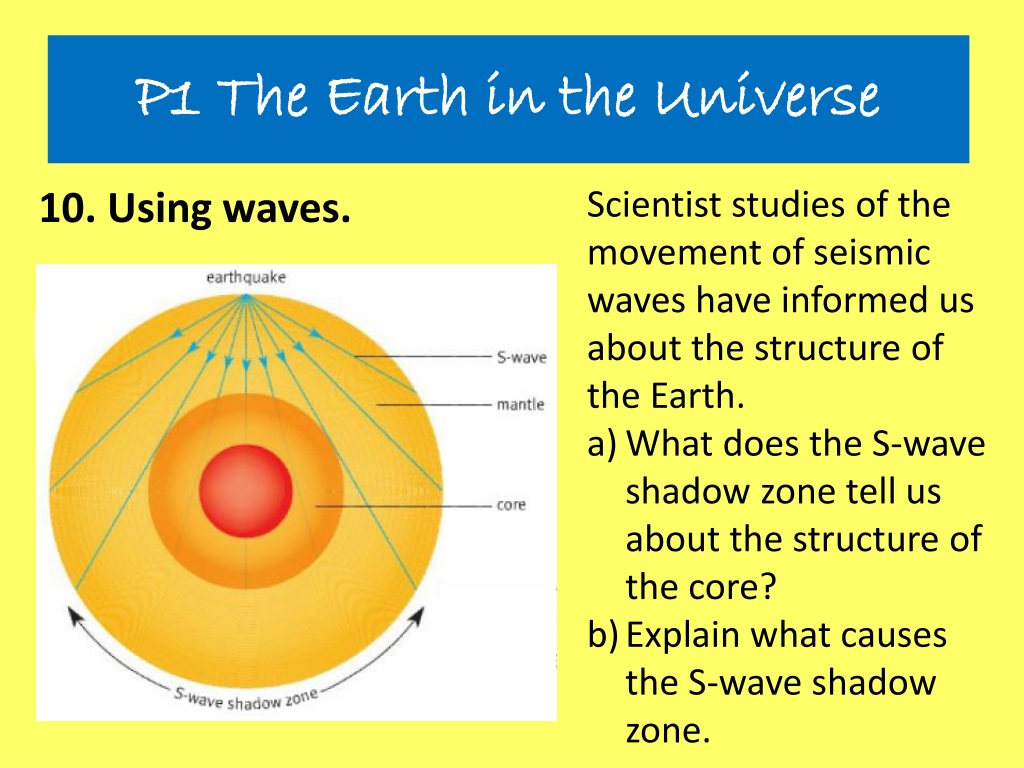 P1 The Earth in the Universe

10. Using waves.

earthquake

S-wave

mantle

core

S-wave shadow zone

Scientist studies of the movement of seismic waves have informed us about the structure of the Earth.

a) What does the S-wave shadow zone tell us about the structure of the core?

b) Explain what causes the S-wave shadow zone.